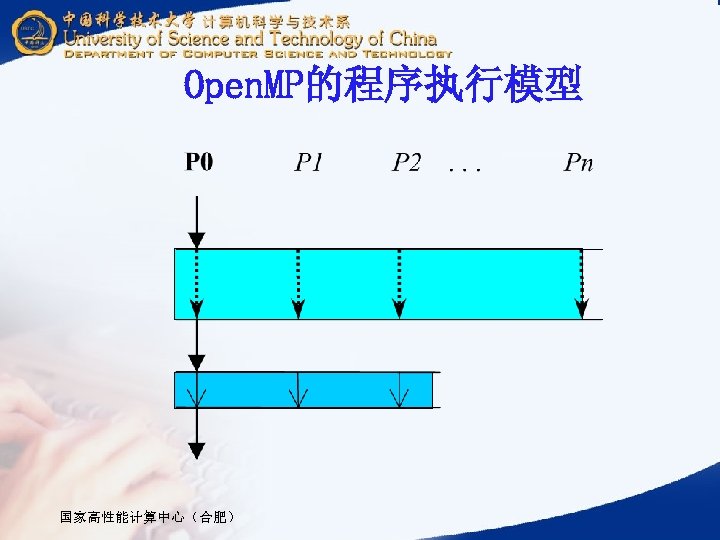 中国科学技术大学 计算机科学与技术系
University of Science and Technology of China
DEPARTMENT OF COMPUTER SCIENCE AND TECHNOLOGY

OpenMP的程序执行模型

P0 P1 P2 . . . Pn

国家高性能计算中心（合肥）